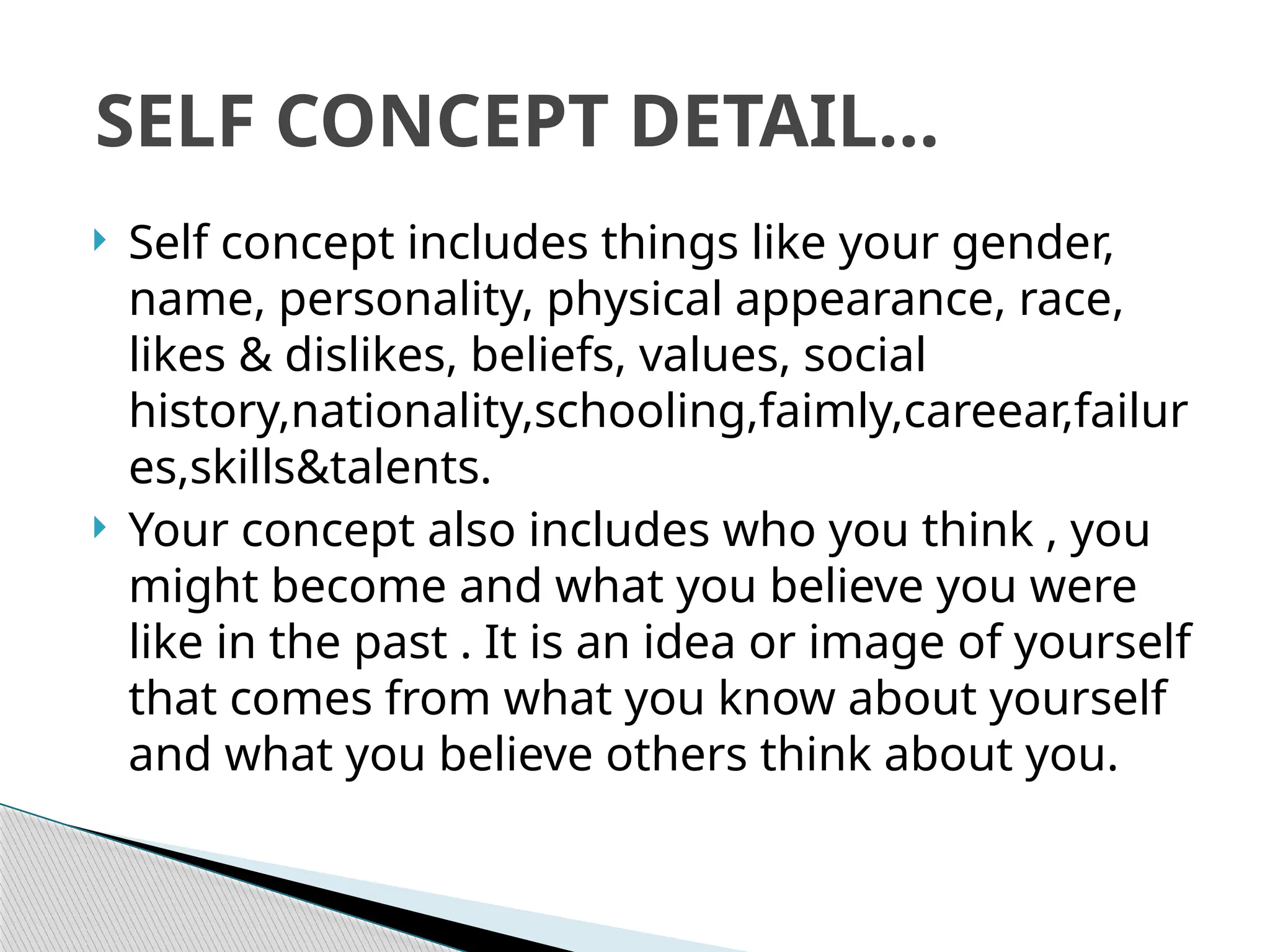 SELF CONCEPT DETAIL…

Self concept includes things like your gender, name, personality, physical appearance, race, likes & dislikes, beliefs, values, social history,nationality,schooling,faimly,careear,failures,skills&talents.

Your concept also includes who you think , you might become and what you believe you were like in the past . It is an idea or image of yourself that comes from what you know about yourself and what you believe others think about you.